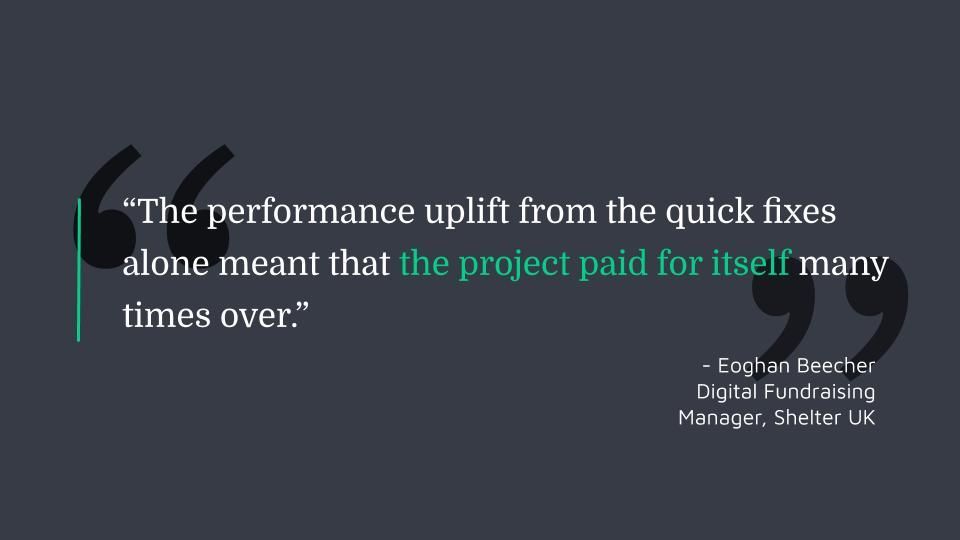 “The performance uplift from the quick fixes alone meant that the project paid for itself many times over.”

- Eoghan Beecher
Digital Fundraising
Manager, Shelter UK